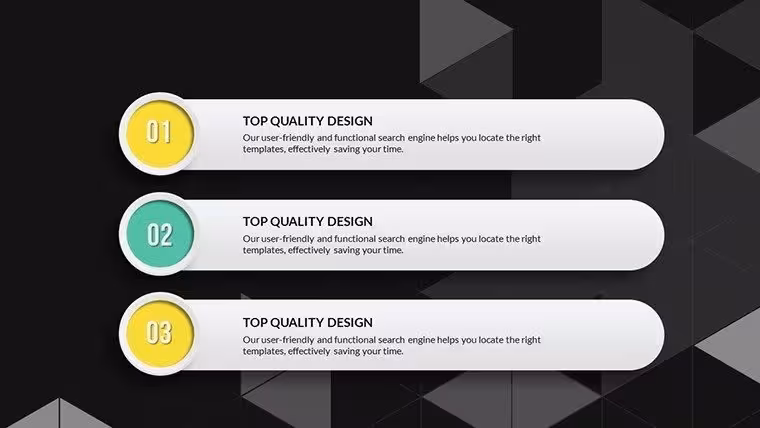 01

TOP QUALITY DESIGN

Our user-friendly and functional search engine helps you locate the right templates, effectively saving your time.

02

TOP QUALITY DESIGN

Our user-friendly and functional search engine helps you locate the right templates, effectively saving your time.

03

TOP QUALITY DESIGN

Our user-friendly and functional search engine helps you locate the right templates, effectively saving your time.